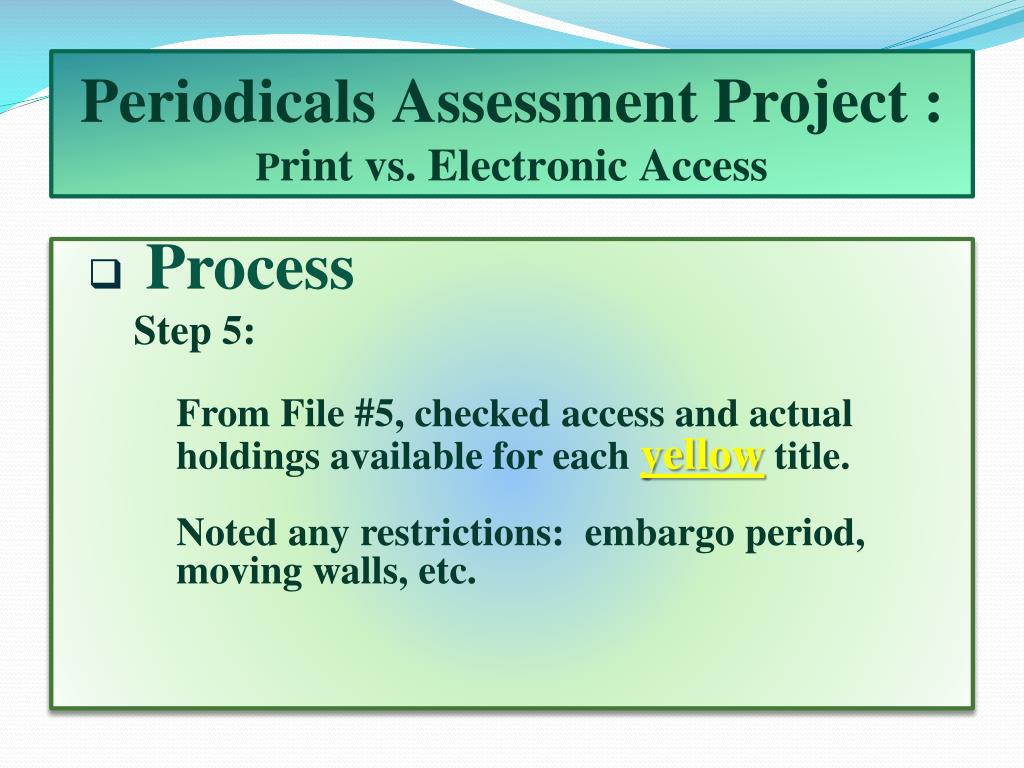 Periodicals Assessment Project :
Print vs. Electronic Access

Process

Step 5:

From File #5, checked access and actual holdings available for each yellow title.

Noted any restrictions: embargo period, moving walls, etc.